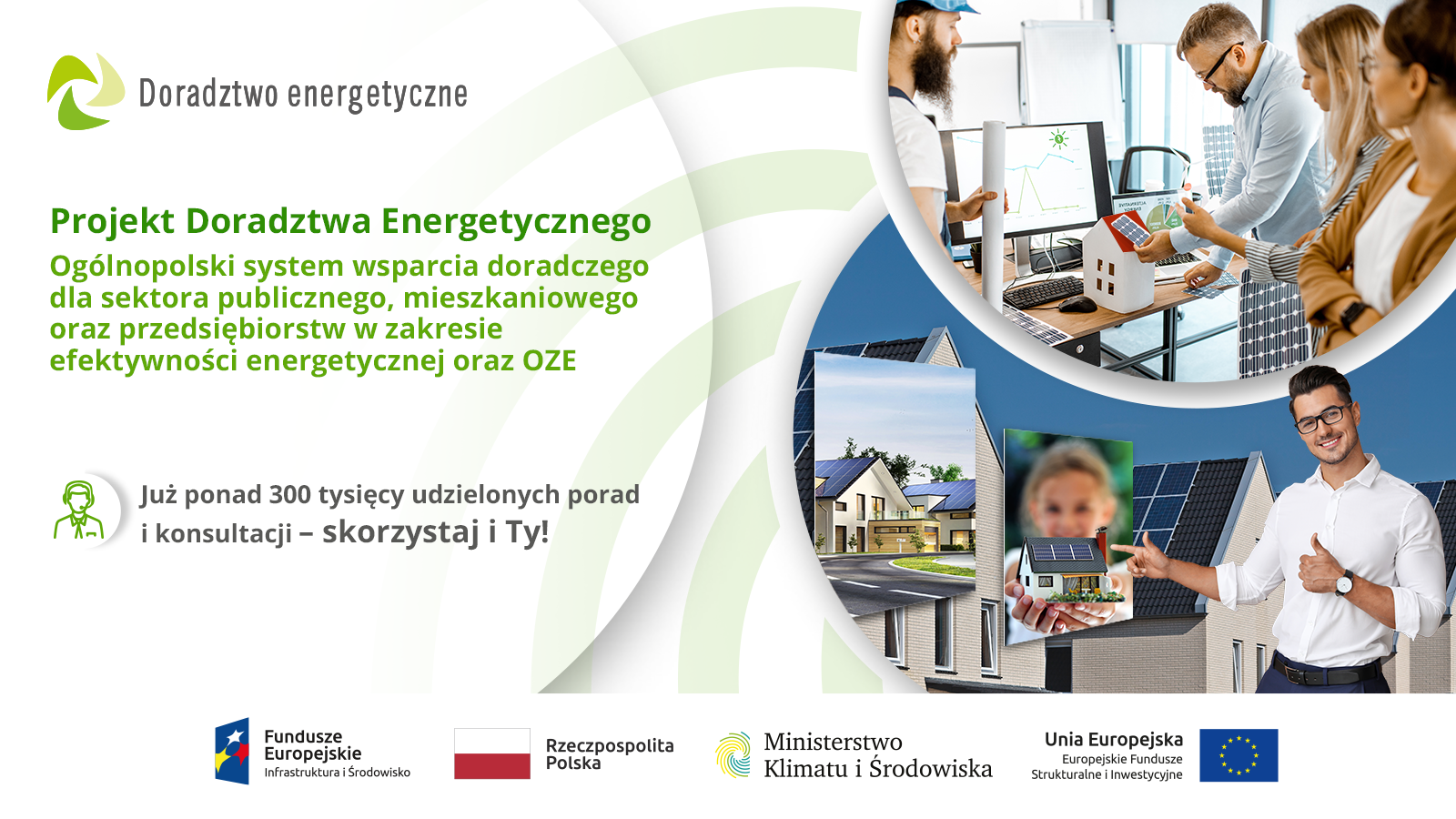 Doradztwo energetyczne

Projekt Doradztwa Energetycznego
Ogólnopolski system wsparcia doradczego dla sektora publicznego, mieszkaniowego oraz przedsiębiorstw w zakresie efektywności energetycznej oraz OZE

Już ponad 300 tysięcy udzielonych porad i konsultacji – skorzystaj i Ty!

Fundusze Europejskie
Infrastruktura i Środowisko

Rzeczpospolita Polska

Ministerstwo Klimatu i Środowiska

Unia Europejska
Europejskie Fundusze Strukturalne i Inwestycyjne